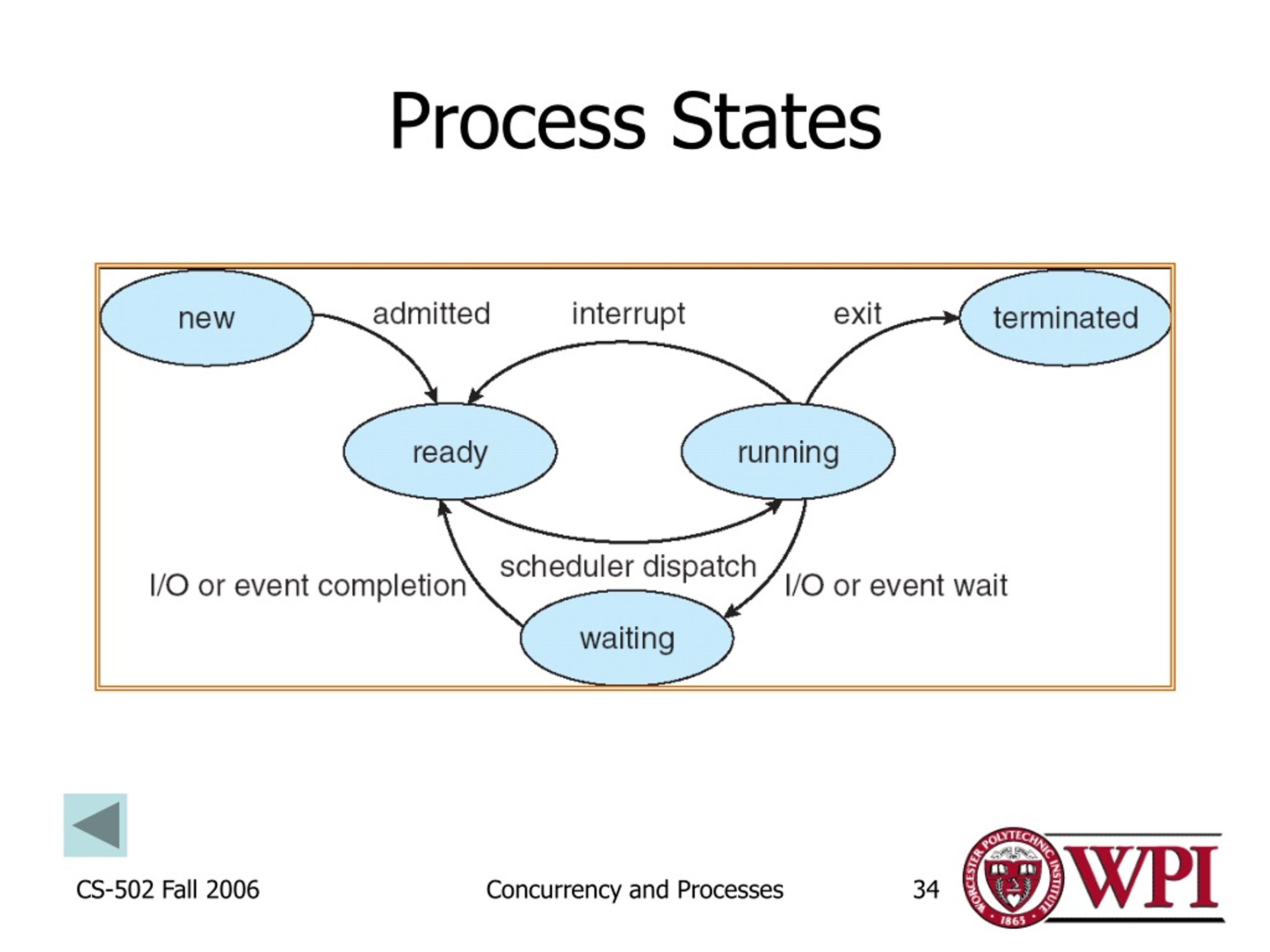 Process States

new

admitted

interrupt

exit

terminated

ready

running

scheduler dispatch

I/O or event completion

I/O or event wait

waiting

CS-502 Fall 2006

Concurrency and Processes

34

WORCESTER POLYTECHNIC INSTITUTE 1865

WPI